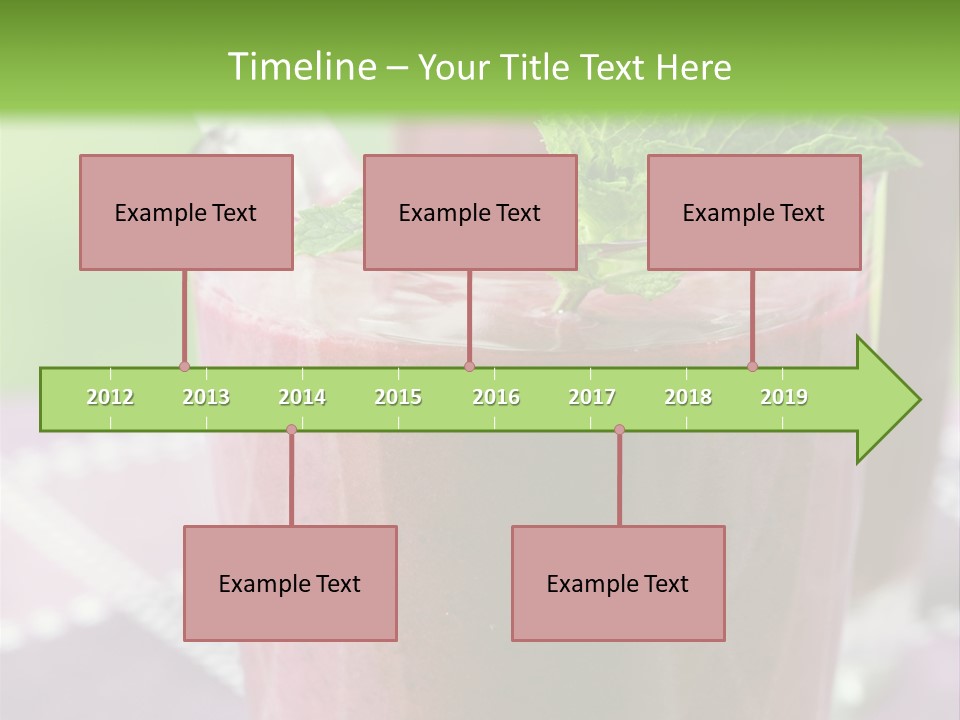 Timeline – Your Title Text Here

Example Text

Example Text

Example Text

2012 2013 2014 2015 2016 2017 2018 2019

Example Text

Example Text